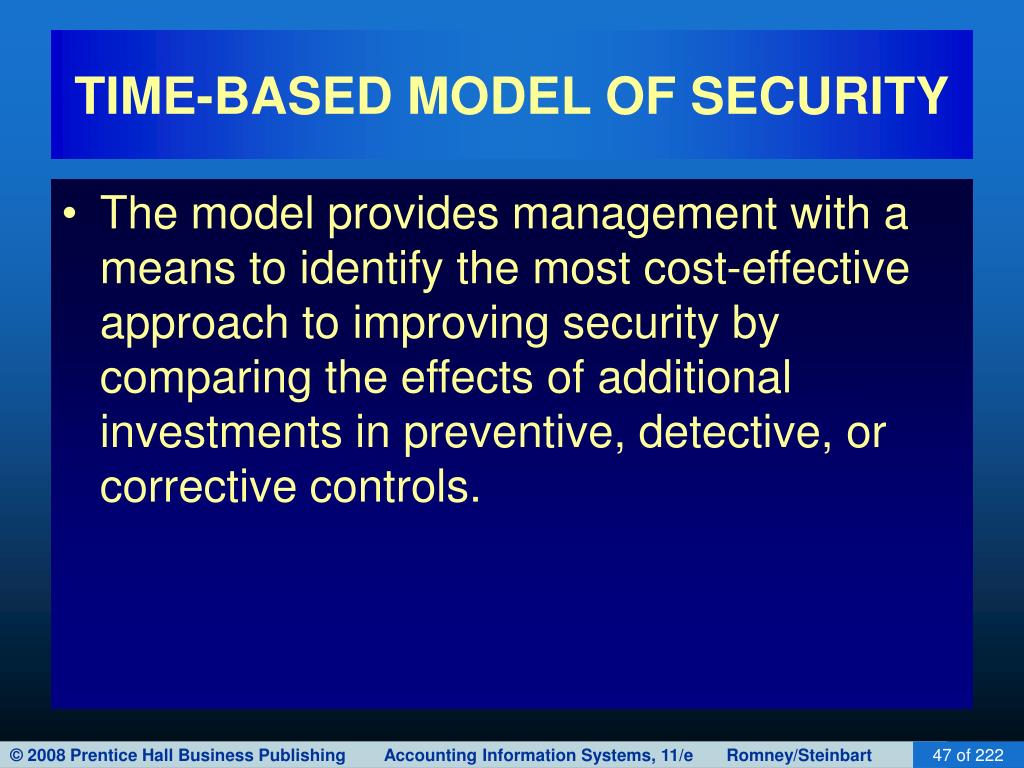 TIME-BASED MODEL OF SECURITY

• The model provides management with a means to identify the most cost-effective approach to improving security by comparing the effects of additional investments in preventive, detective, or corrective controls.

© 2008 Prentice Hall Business Publishing Accounting Information Systems, 11/e Romney/Steinbart 47 of 222